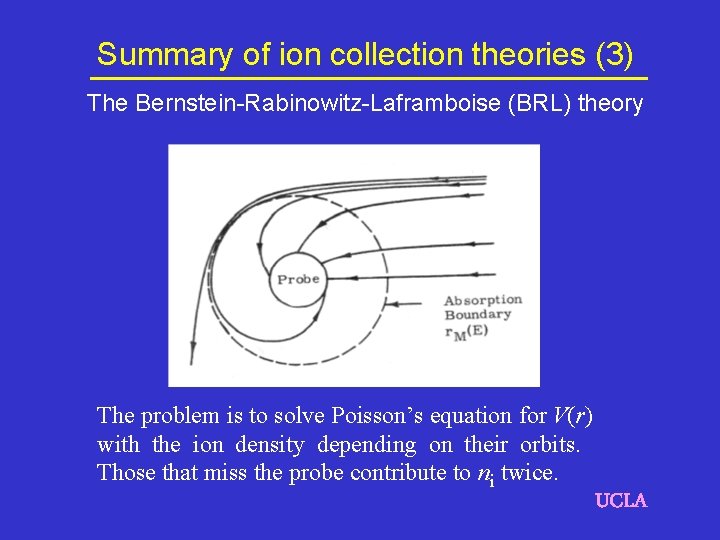 Summary of ion collection theories (3)

The Bernstein-Rabinowitz-Laframboise (BRL) theory

Probe

Absorption Boundary $r_M(E)$

The problem is to solve Poisson's equation for $V(r)$ with the ion density depending on their orbits. Those that miss the probe contribute to $n_i$ twice.

UCLA